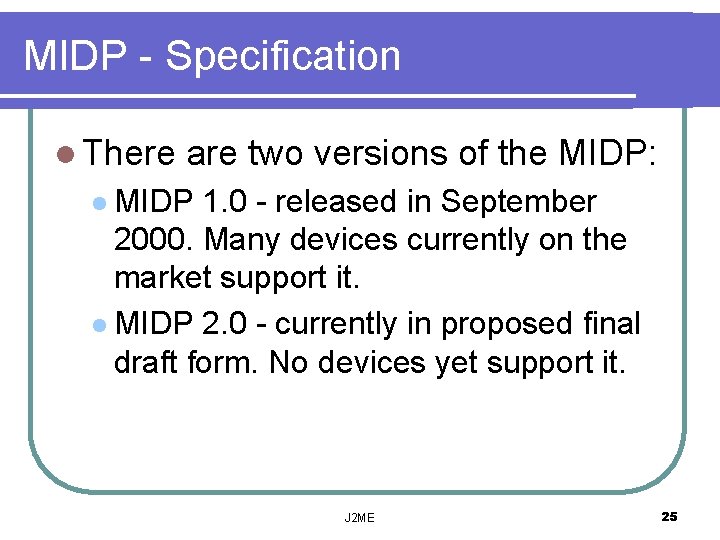 MIDP - Specification

There are two versions of the MIDP:

MIDP 1.0 - released in September 2000. Many devices currently on the market support it.

MIDP 2.0 - currently in proposed final draft form. No devices yet support it.

J2ME

25